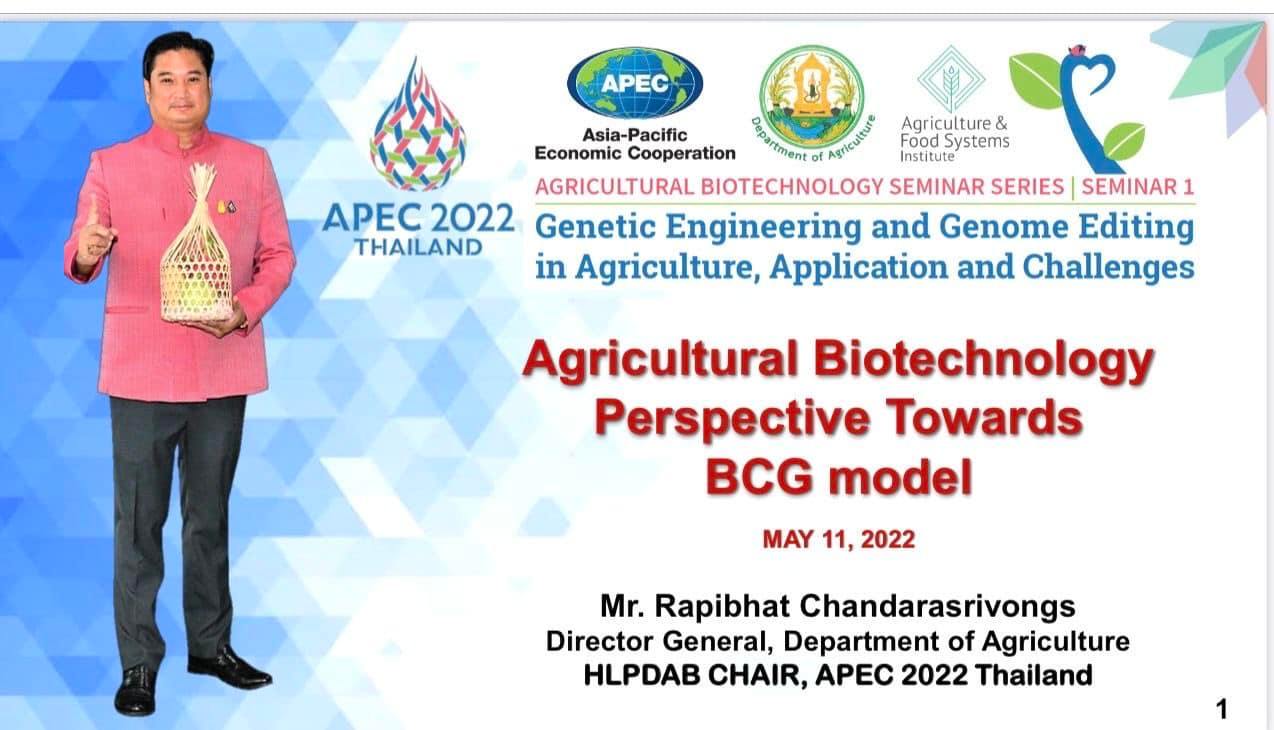 APEC 2022
THAILAND

APEC
Asia-Pacific
Economic Cooperation

Department of Agriculture

Agriculture & Food Systems Institute

AGRICULTURAL BIOTECHNOLOGY SEMINAR SERIES | SEMINAR 1
Genetic Engineering and Genome Editing in Agriculture, Application and Challenges

Agricultural Biotechnology Perspective Towards BCG model

MAY 11, 2022

Mr. Rapibhat Chandarasrivongs
Director General, Department of Agriculture
HLPDAB CHAIR, APEC 2022 Thailand

1